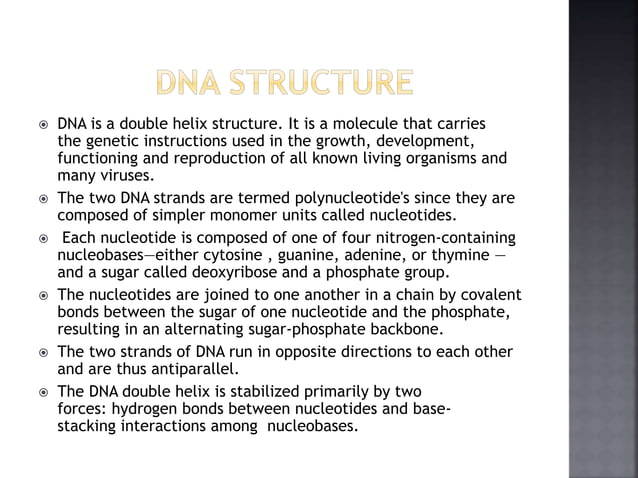 DNA STRUCTURE

DNA is a double helix structure. It is a molecule that carries the genetic instructions used in the growth, development, functioning and reproduction of all known living organisms and many viruses.

The two DNA strands are termed polynucleotide's since they are composed of simpler monomer units called nucleotides.

Each nucleotide is composed of one of four nitrogen-containing nucleobases—either cytosine , guanine, adenine, or thymine — and a sugar called deoxyribose and a phosphate group.

The nucleotides are joined to one another in a chain by covalent bonds between the sugar of one nucleotide and the phosphate, resulting in an alternating sugar-phosphate backbone.

The two strands of DNA run in opposite directions to each other and are thus antiparallel.

The DNA double helix is stabilized primarily by two forces: hydrogen bonds between nucleotides and base-stacking interactions among nucleobases.